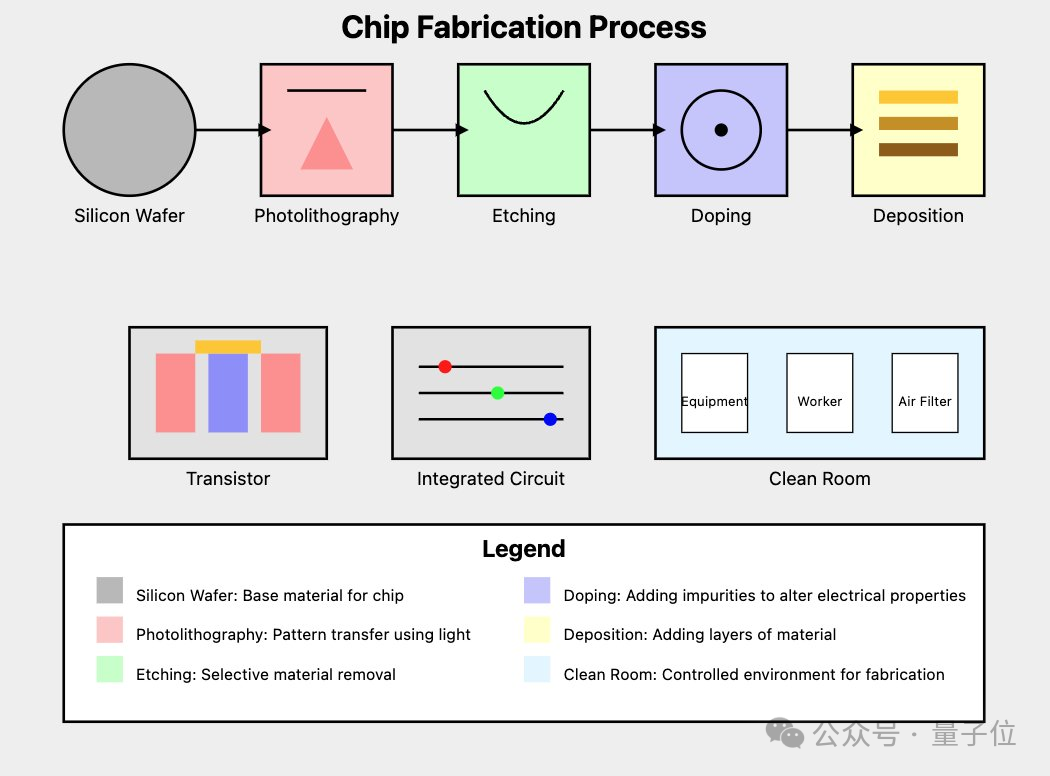 Chip Fabrication Process

Silicon Wafer

Photolithography

Etching

Doping

Deposition

Transistor

Integrated Circuit

Equipment

Worker

Air Filter

Clean Room

Legend

Silicon Wafer: Base material for chip

Photolithography: Pattern transfer using light

Etching: Selective material removal

Doping: Adding impurities to alter electrical properties

Deposition: Adding layers of material

Clean Room: Controlled environment for fabrication

公众号 · 量子位